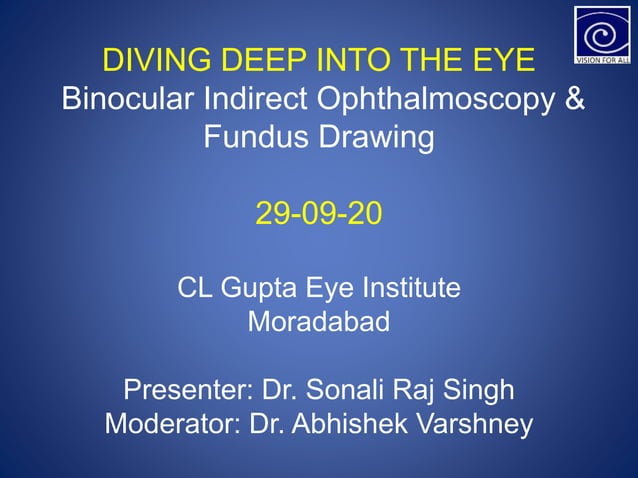 VISION FOR ALL

DIVING DEEP INTO THE EYE
Binocular Indirect Ophthalmoscopy & Fundus Drawing

29-09-20

CL Gupta Eye Institute
Moradabad

Presenter: Dr. Sonali Raj Singh
Moderator: Dr. Abhishek Varshney